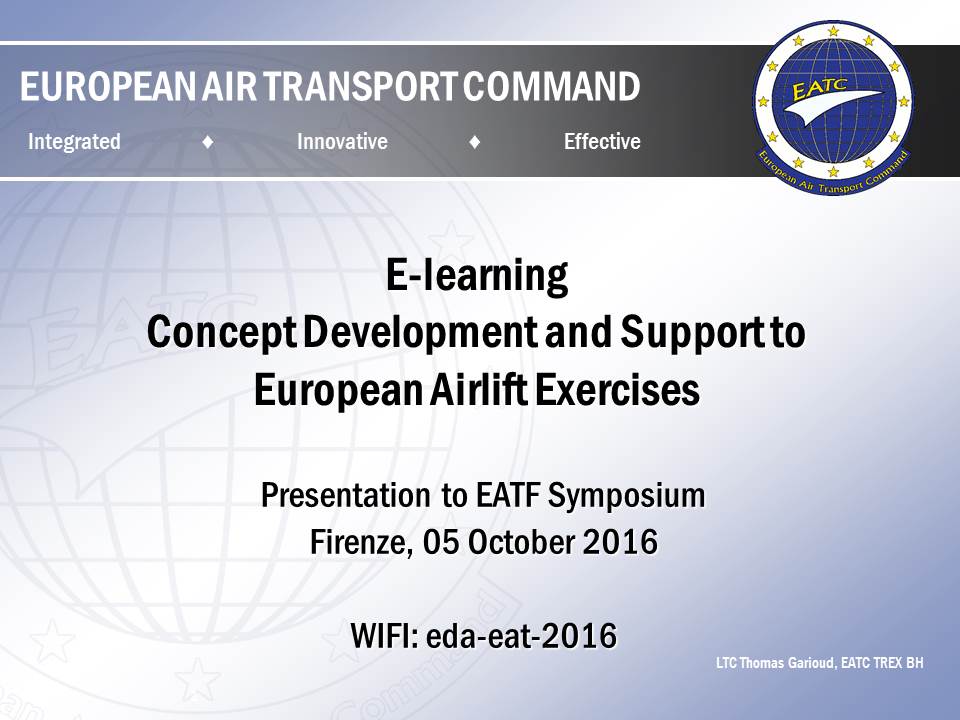 EUROPEAN AIR TRANSPORT COMMAND

Integrated ♦ Innovative ♦ Effective

EATC

European Air Transport Command

E-learning
Concept Development and Support to European Airlift Exercises

Presentation to EATF Symposium
Firenze, 05 October 2016

WIFI: eda-eat-2016

LTC Thomas Garioud, EATC TREX BH